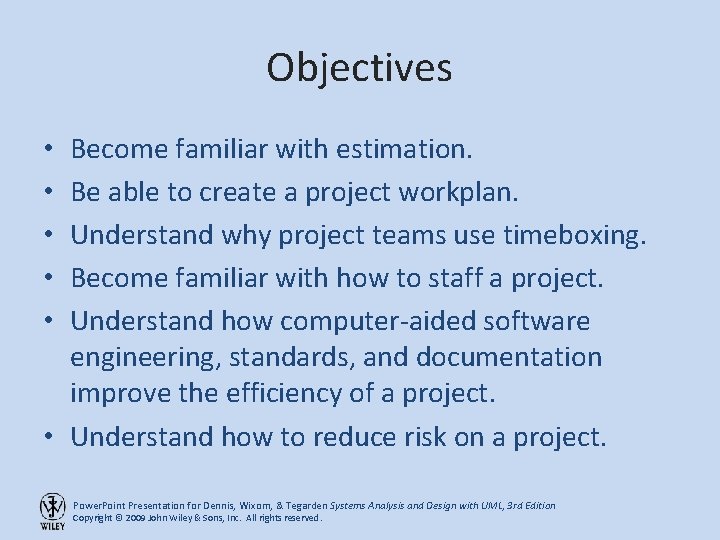 Objectives

• Become familiar with estimation.
• Be able to create a project workplan.
• Understand why project teams use timeboxing.
• Become familiar with how to staff a project.
• Understand how computer-aided software engineering, standards, and documentation improve the efficiency of a project.
• Understand how to reduce risk on a project.

WILEY
PowerPoint Presentation for Dennis, Wixom, & Tegarden Systems Analysis and Design with UML, 3rd Edition
Copyright © 2009 John Wiley & Sons, Inc. All rights reserved.